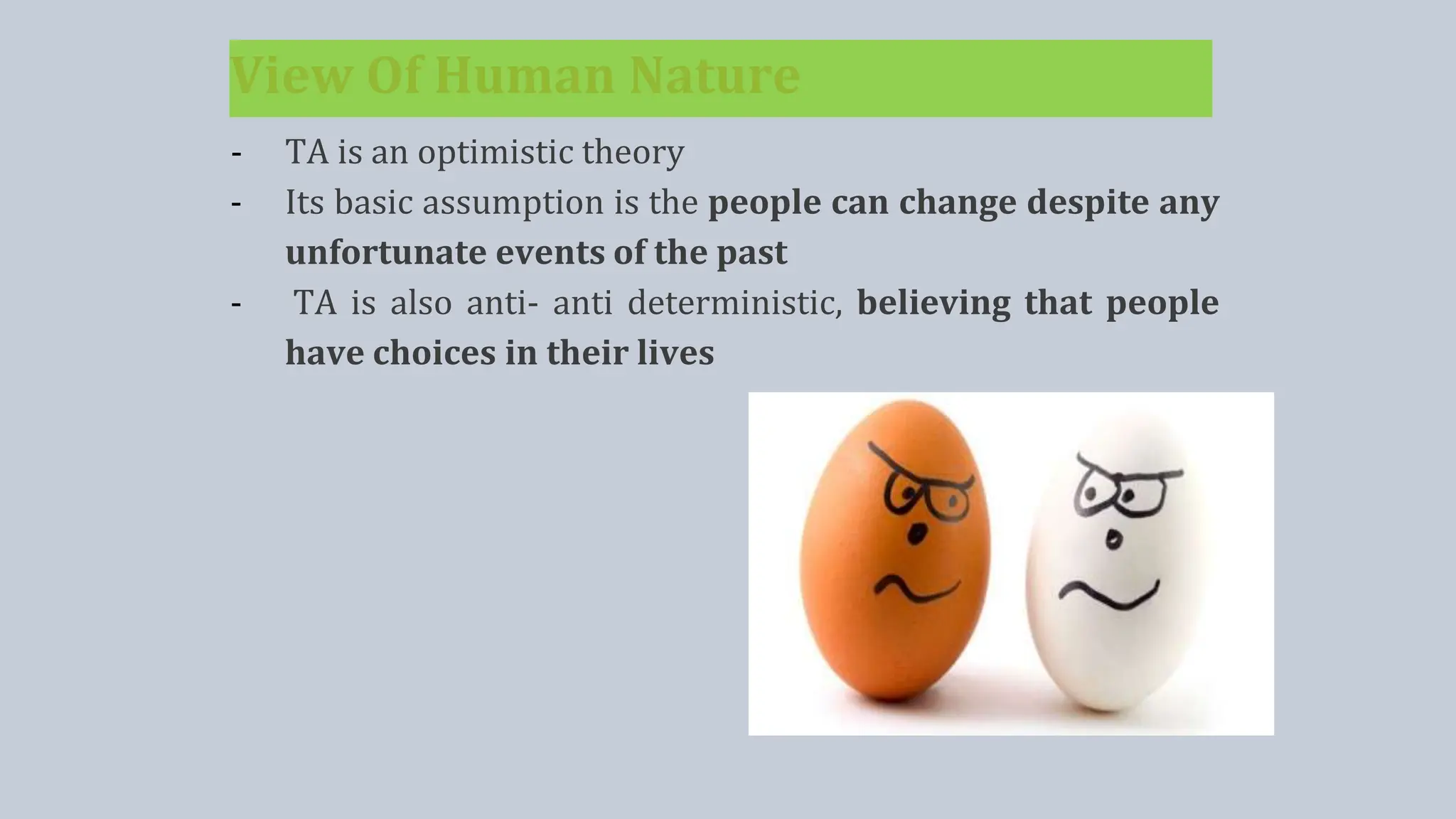 View Of Human Nature

- TA is an optimistic theory
- Its basic assumption is the people can change despite any unfortunate events of the past
- TA is also anti- anti deterministic, believing that people have choices in their lives